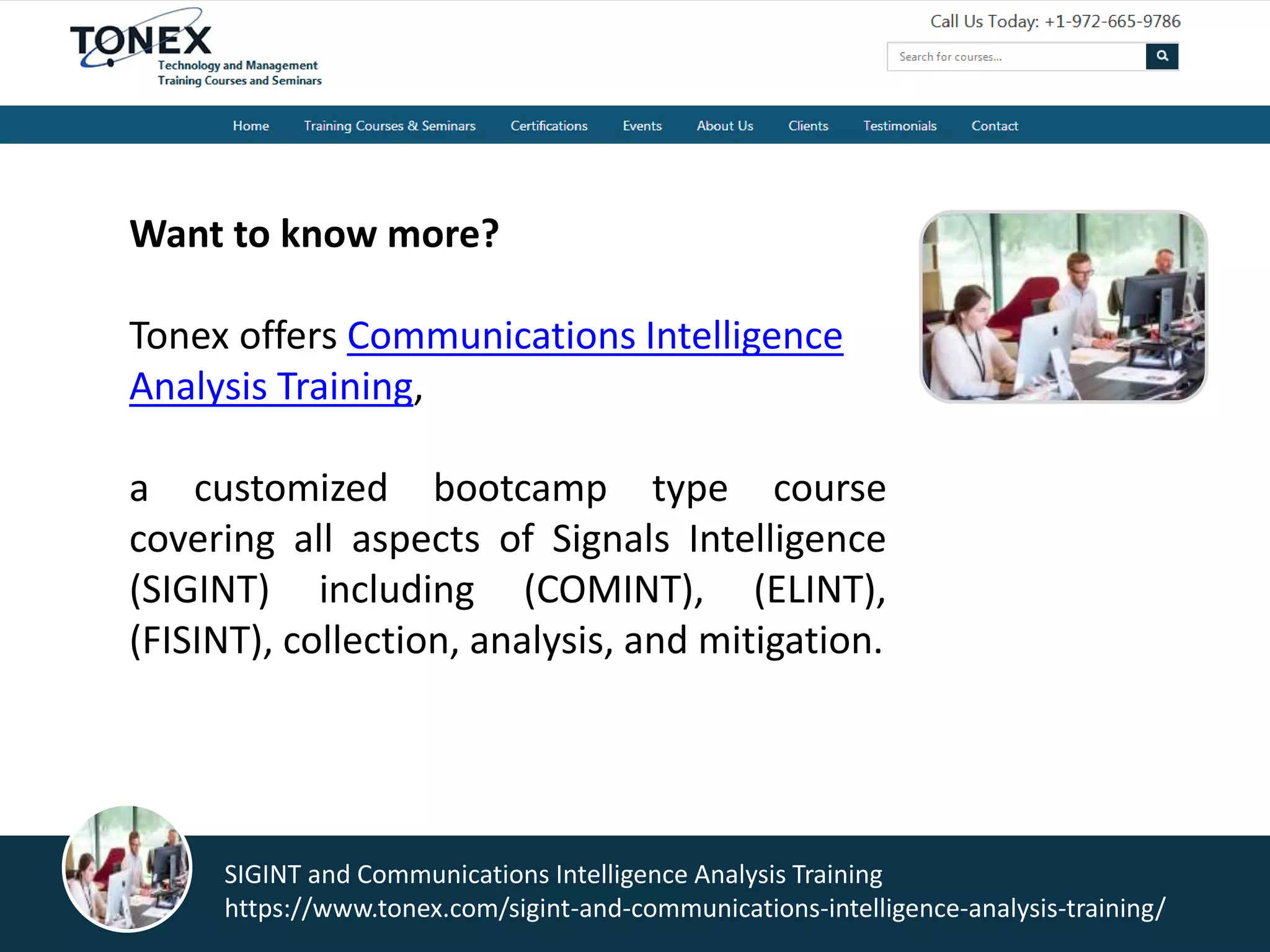 TONEX
Technology and Management Training Courses and Seminars

Call Us Today: +1-972-665-9786

Search for courses...

Home Training Courses & Seminars Certifications Events About Us Clients Testimonials Contact

Want to know more?

Tonex offers Communications Intelligence Analysis Training,

a customized bootcamp type course covering all aspects of Signals Intelligence (SIGINT) including (COMINT), (ELINT), (FISINT), collection, analysis, and mitigation.

SIGINT and Communications Intelligence Analysis Training
https://www.tonex.com/sigint-and-communications-intelligence-analysis-training/